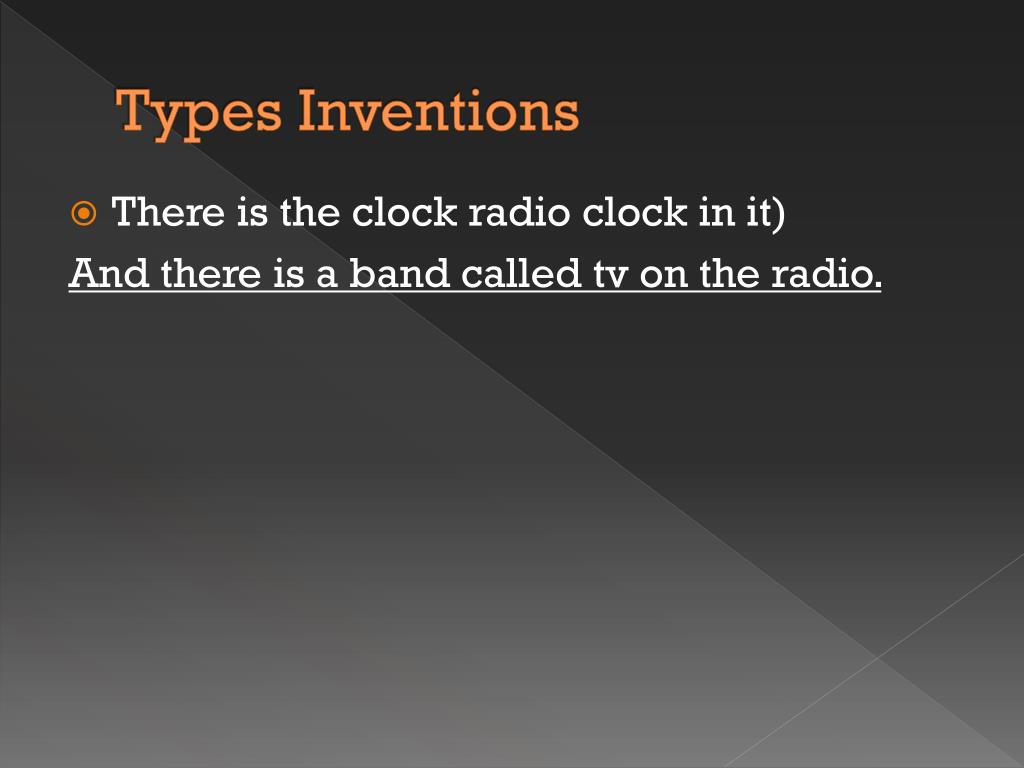 Types Inventions

There is the clock radio clock in it)

And there is a band called tv on the radio.